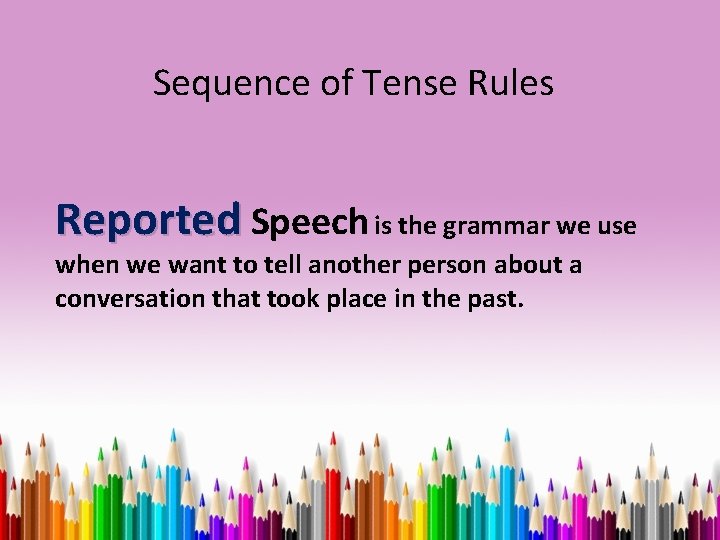 Sequence of Tense Rules

Reported Speech is the grammar we use when we want to tell another person about a conversation that took place in the past.